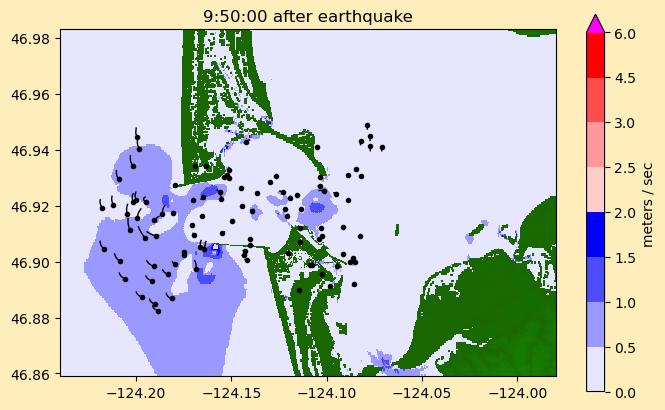 9:50:00 after earthquake

46.98
46.96
46.94
46.92
46.90
46.88
46.86

−124.20
−124.15
−124.10
−124.05
−124.00

6.0
4.5
3.0
2.5
2.0
1.5
1.0
0.5
0.0

meters / sec